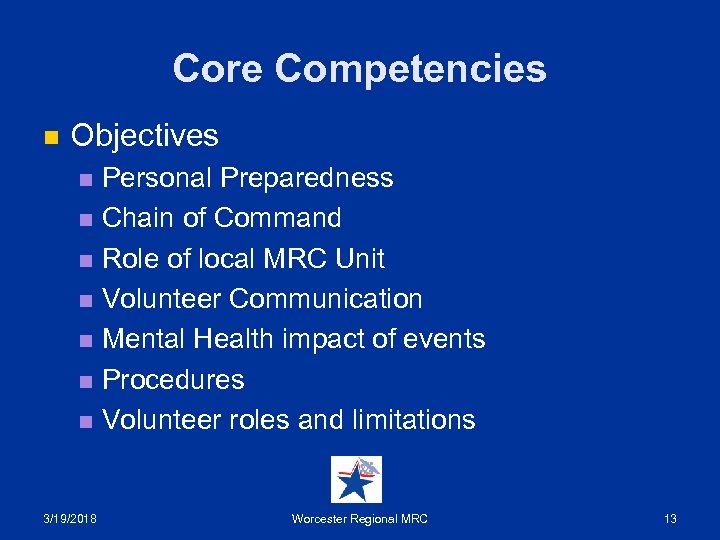 Core Competencies

Objectives

Personal Preparedness

Chain of Command

Role of local MRC Unit

Volunteer Communication

Mental Health impact of events

Procedures

Volunteer roles and limitations

3/19/2018

Worcester Regional MRC

13